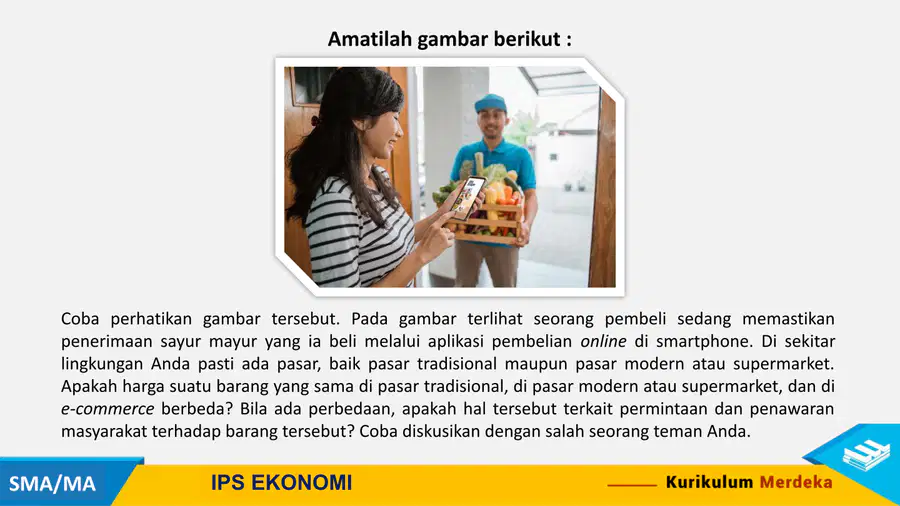 Amatilah gambar berikut :

Coba perhatikan gambar tersebut. Pada gambar terlihat seorang pembeli sedang memastikan penerimaan sayur mayur yang ia beli melalui aplikasi pembelian online di smartphone. Di sekitar lingkungan Anda pasti ada pasar, baik pasar tradisional maupun pasar modern atau supermarket. Apakah harga suatu barang yang sama di pasar tradisional, di pasar modern atau supermarket, dan di e-commerce berbeda? Bila ada perbedaan, apakah hal tersebut terkait permintaan dan penawaran masyarakat terhadap barang tersebut? Coba diskusikan dengan salah seorang teman Anda.

SMA/MA

IPS EKONOMI

Kurikulum Merdeka